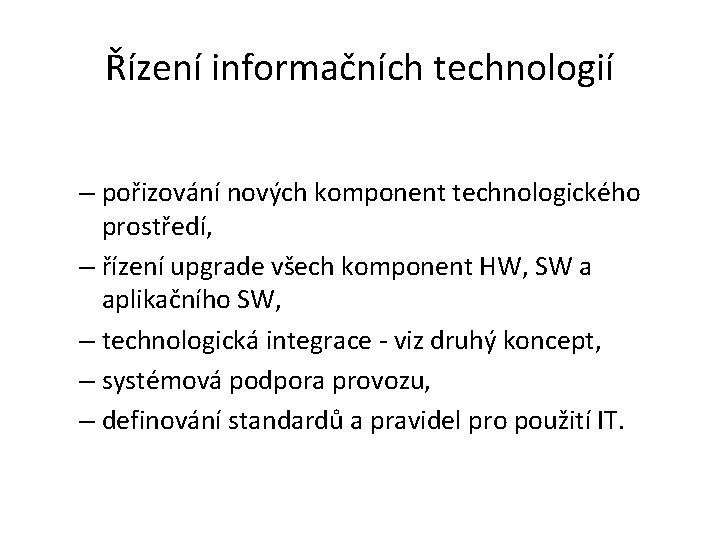 Řízení informačních technologií

– pořizování nových komponent technologického prostředí,

– řízení upgrade všech komponent HW, SW a aplikačního SW,

– technologická integrace - viz druhý koncept,

– systémová podpora provozu,

– definování standardů a pravidel pro použití IT.